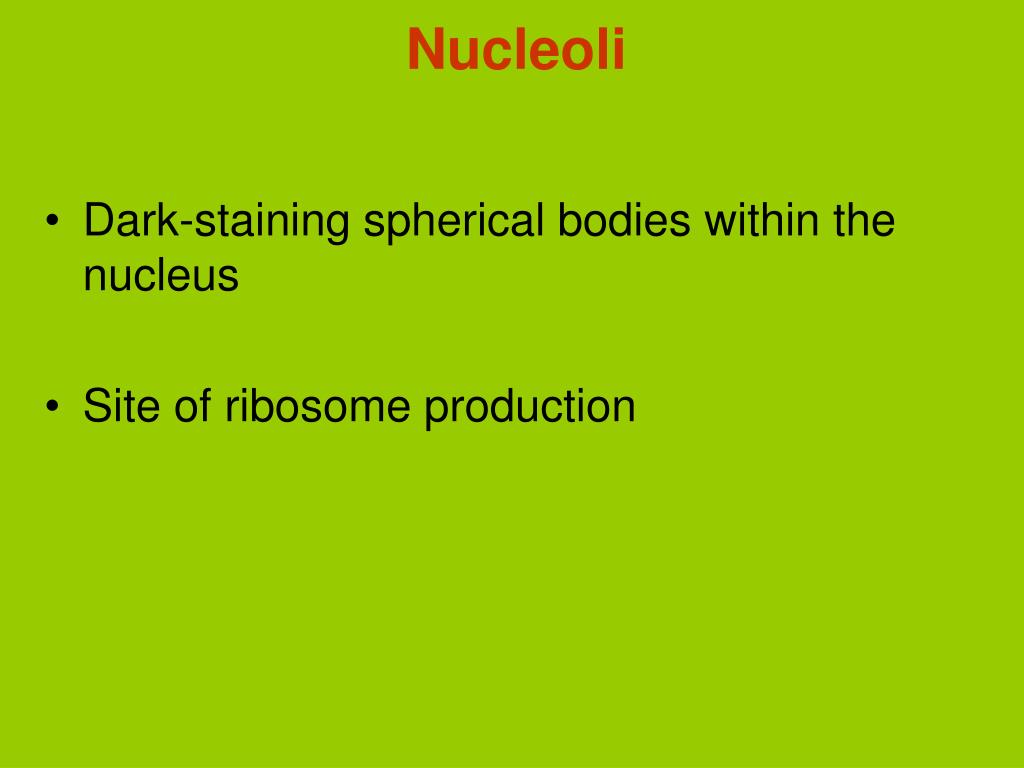 Nucleoli

• Dark-staining spherical bodies within the nucleus

• Site of ribosome production